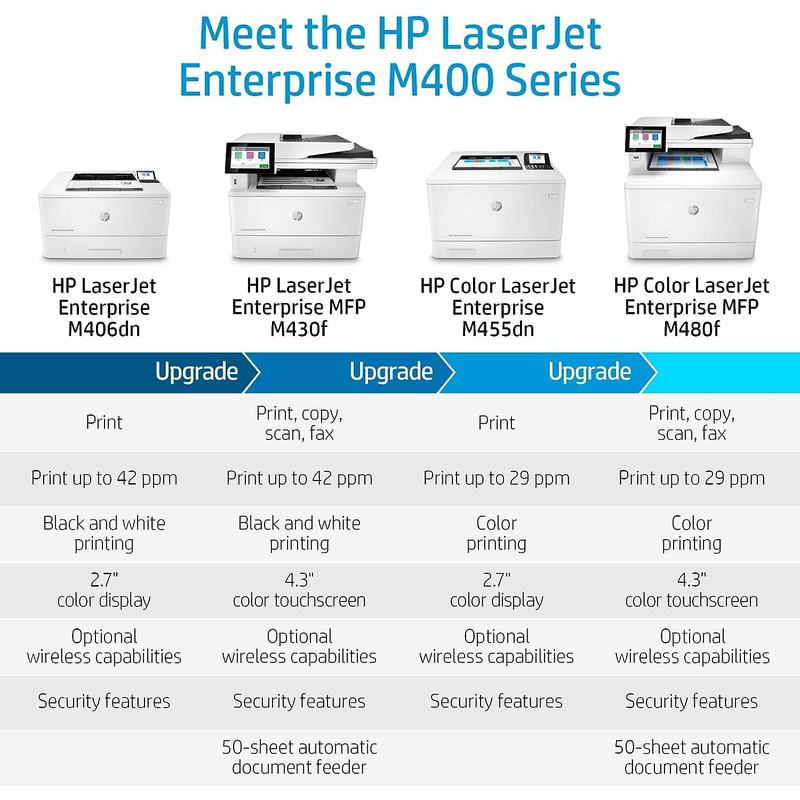 Meet the HP LaserJet Enterprise M400 Series

| HP LaserJet Enterprise M406dn | HP LaserJet Enterprise MFP M430f | HP Color LaserJet Enterprise M455dn | HP Color LaserJet Enterprise MFP M480f |
|---|---|---|---|
| Upgrade | Upgrade | Upgrade | |
| Print | Print, copy, scan, fax | Print | Print, copy, scan, fax |
| Print up to 42 ppm | Print up to 42 ppm | Print up to 29 ppm | Print up to 29 ppm |
| Black and white printing | Black and white printing | Color printing | Color printing |
| 2.7" color display | 4.3" color touchscreen | 2.7" color display | 4.3" color touchscreen |
| Optional wireless capabilities | Optional wireless capabilities | Optional wireless capabilities | Optional wireless capabilities |
| Security features | Security features | Security features | Security features |
| | 50-sheet automatic document feeder | | 50-sheet automatic document feeder |